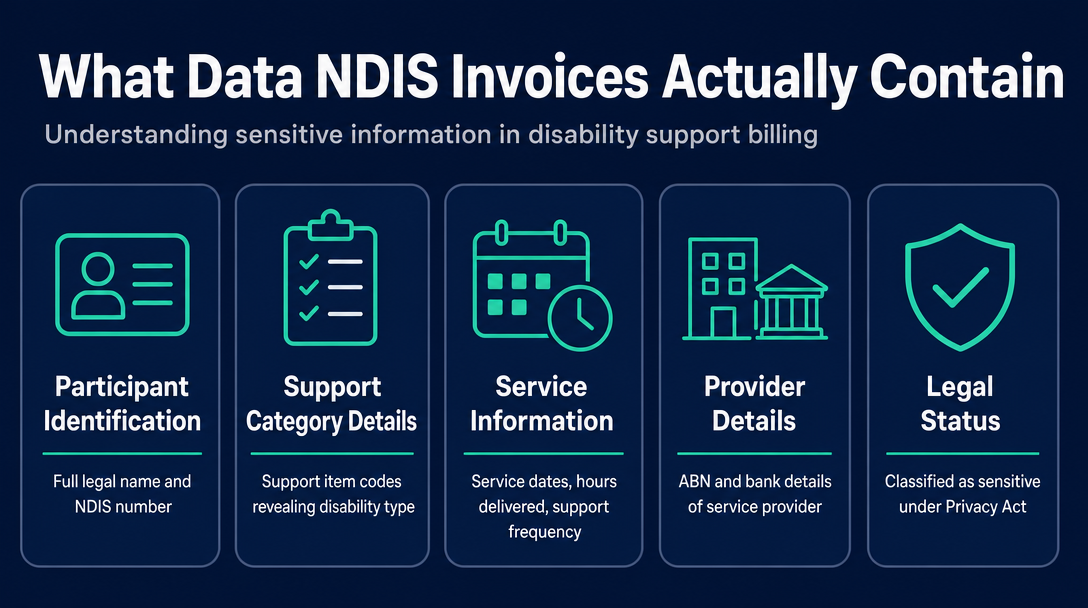 What Data NDIS Invoices Actually Contain

Understanding sensitive information in disability support billing

Participant Identification

Full legal name and NDIS number

Support Category Details

Support item codes revealing disability type

Service Information

Service dates, hours delivered, support frequency

Provider Details

ABN and bank details of service provider

Legal Status

Classified as sensitive under Privacy Act